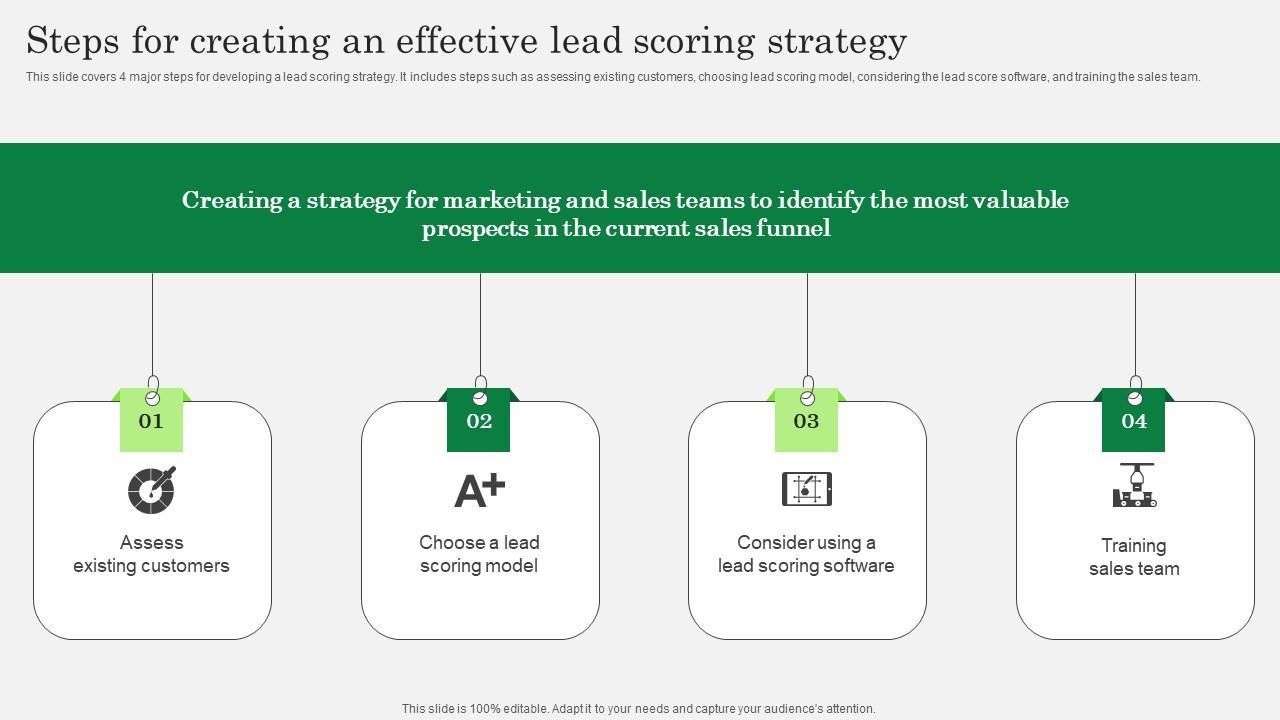 Steps for creating an effective lead scoring strategy

This slide covers 4 major steps for developing a lead scoring strategy. It includes steps such as assessing existing customers, choosing lead scoring model, considering the lead score software, and training the sales team.

Creating a strategy for marketing and sales teams to identify the most valuable prospects in the current sales funnel

01

Assess existing customers

02

A+

Choose a lead scoring model

03

Consider using a lead scoring software

04

Training sales team

This slide is 100% editable. Adapt it to your needs and capture your audience's attention.